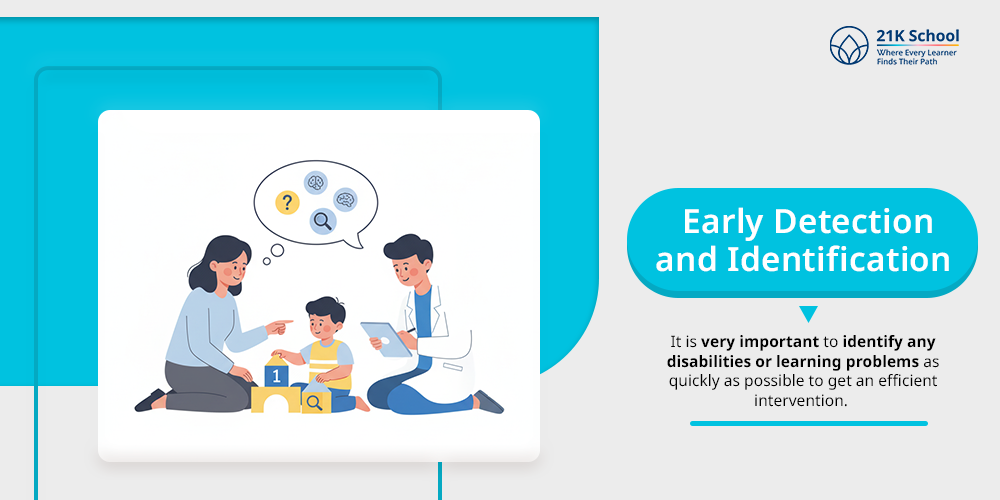 21K School
Where Every Learner Finds Their Path

?

1

Early Detection and Identification

It is very important to identify any disabilities or learning problems as quickly as possible to get an efficient intervention.